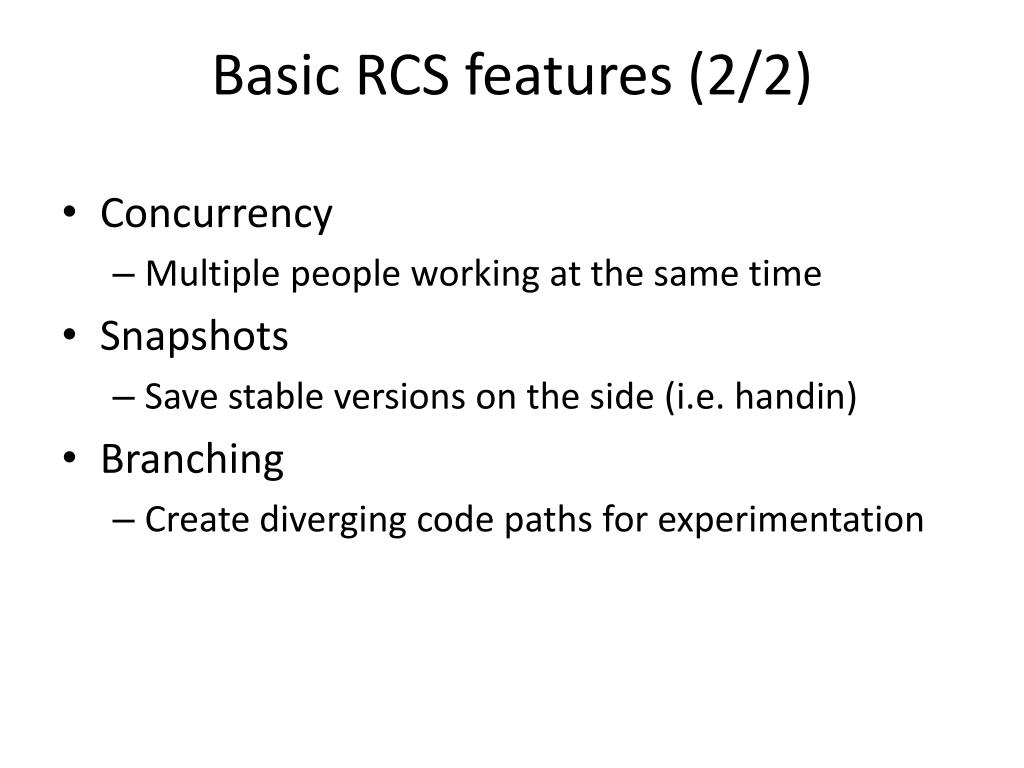 Basic RCS features (2/2)

• Concurrency
– Multiple people working at the same time
• Snapshots
– Save stable versions on the side (i.e. handin)
• Branching
– Create diverging code paths for experimentation